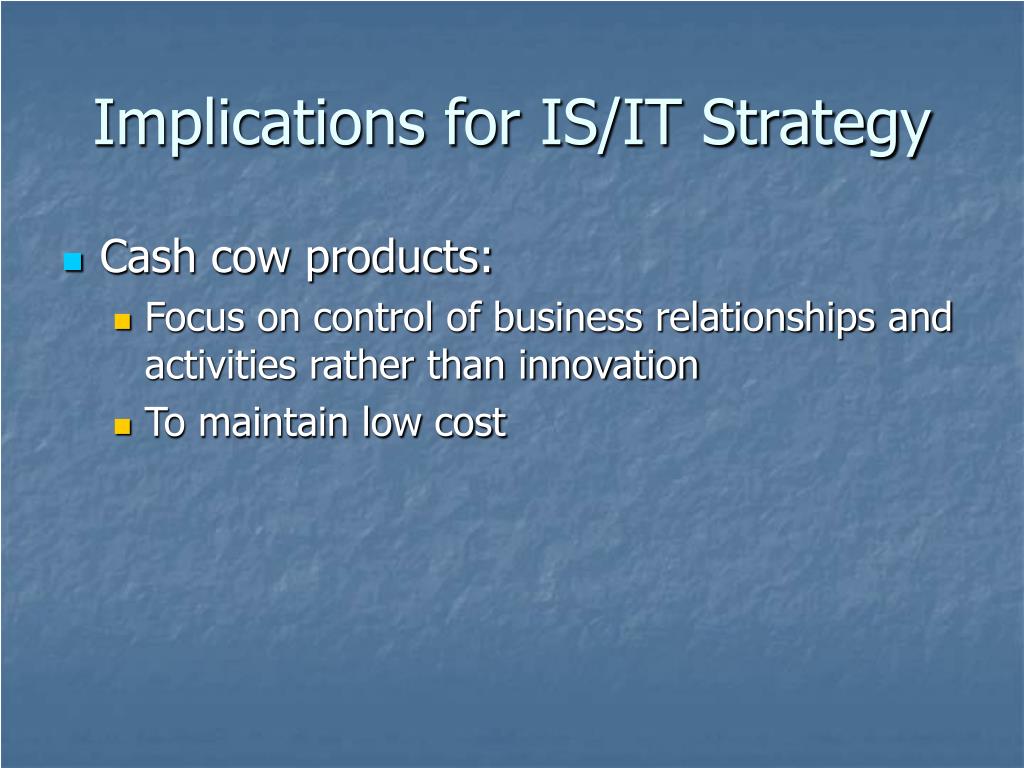 Implications for IS/IT Strategy

Cash cow products:
Focus on control of business relationships and activities rather than innovation
To maintain low cost